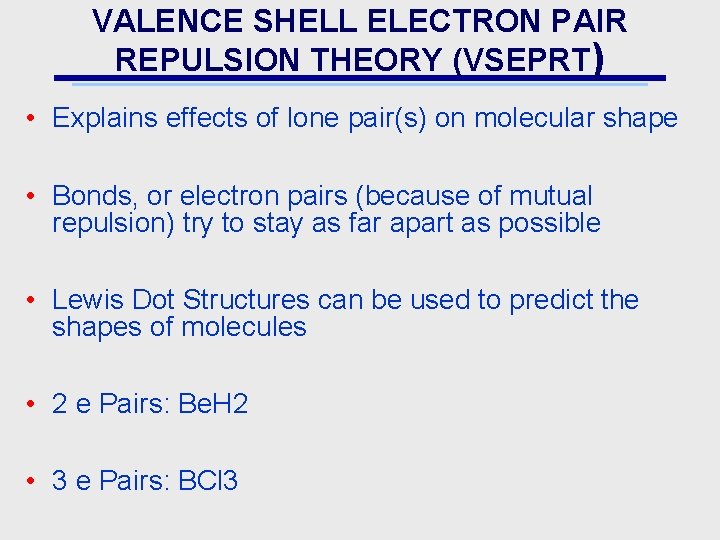 VALENCE SHELL ELECTRON PAIR REPULSION THEORY (VSEPRT)

• Explains effects of lone pair(s) on molecular shape

• Bonds, or electron pairs (because of mutual repulsion) try to stay as far apart as possible

• Lewis Dot Structures can be used to predict the shapes of molecules

• 2 e Pairs: BeH2

• 3 e Pairs: BCl3